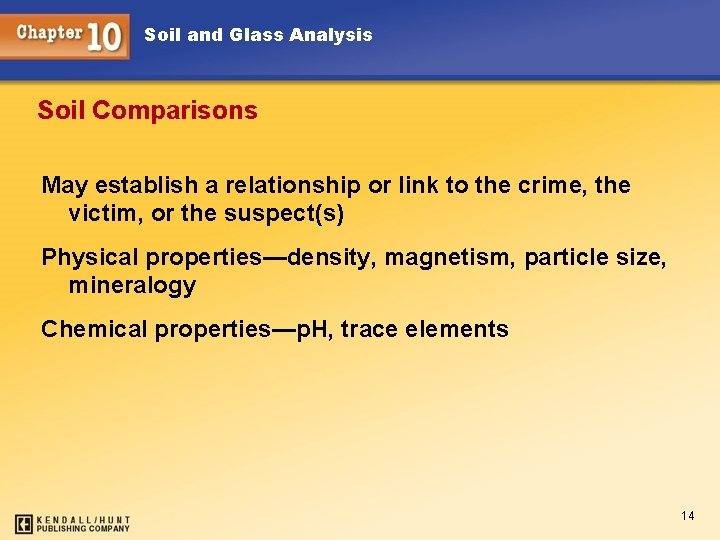 Chapter 10 Soil and Glass Analysis

Soil Comparisons

May establish a relationship or link to the crime, the victim, or the suspect(s)

Physical properties—density, magnetism, particle size, mineralogy

Chemical properties—pH, trace elements

KENDALL/HUNT PUBLISHING COMPANY

14